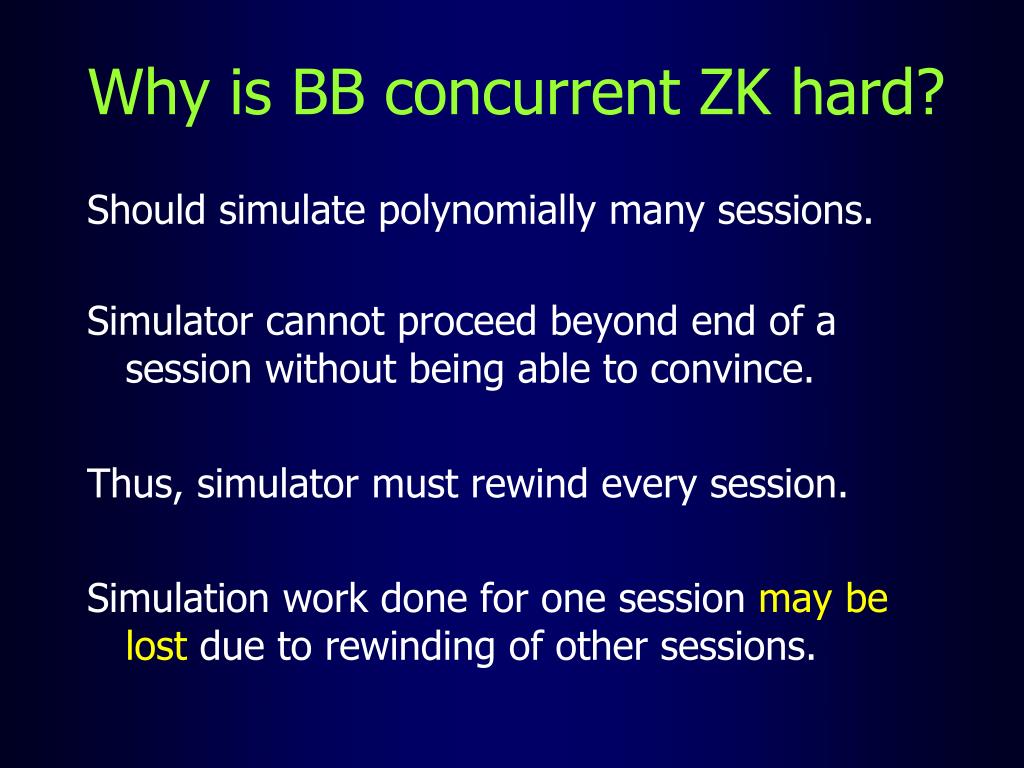 Why is BB concurrent ZK hard?

Should simulate polynomially many sessions.

Simulator cannot proceed beyond end of a session without being able to convince.

Thus, simulator must rewind every session.

Simulation work done for one session may be lost due to rewinding of other sessions.